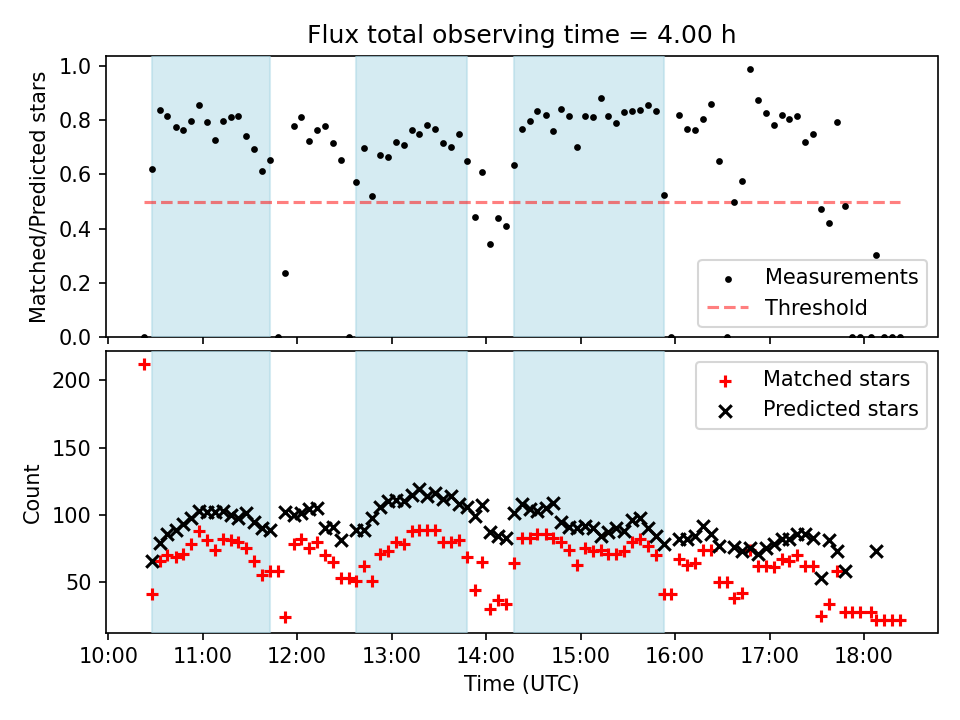 Flux total observing time = 4.00 h

Matched/Predicted stars

1.0
0.8
0.6
0.4
0.2
0.0

Measurements
Threshold

Count

200
150
100
50

Matched stars
Predicted stars

10:00
11:00
12:00
13:00
14:00
15:00
16:00
17:00
18:00

Time (UTC)